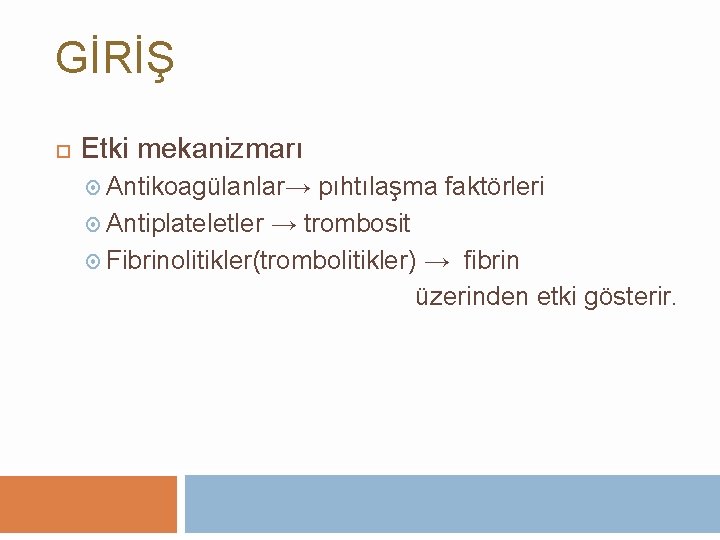 GİRİŞ

Etki mekanizmarı

Antikoagülanlar→ pıhtılaşma faktörleri

Antiplateletler → trombosit

Fibrinolitikler(trombolitikler) → fibrin üzerinden etki gösterir.